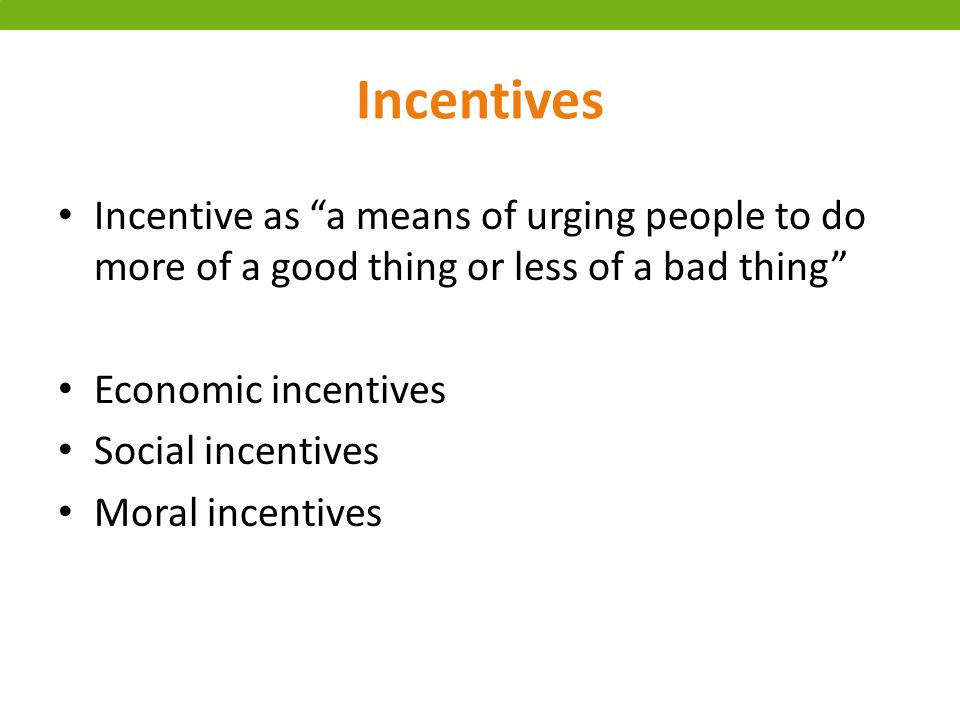 Incentives

• Incentive as “a means of urging people to do more of a good thing or less of a bad thing”

• Economic incentives
• Social incentives
• Moral incentives